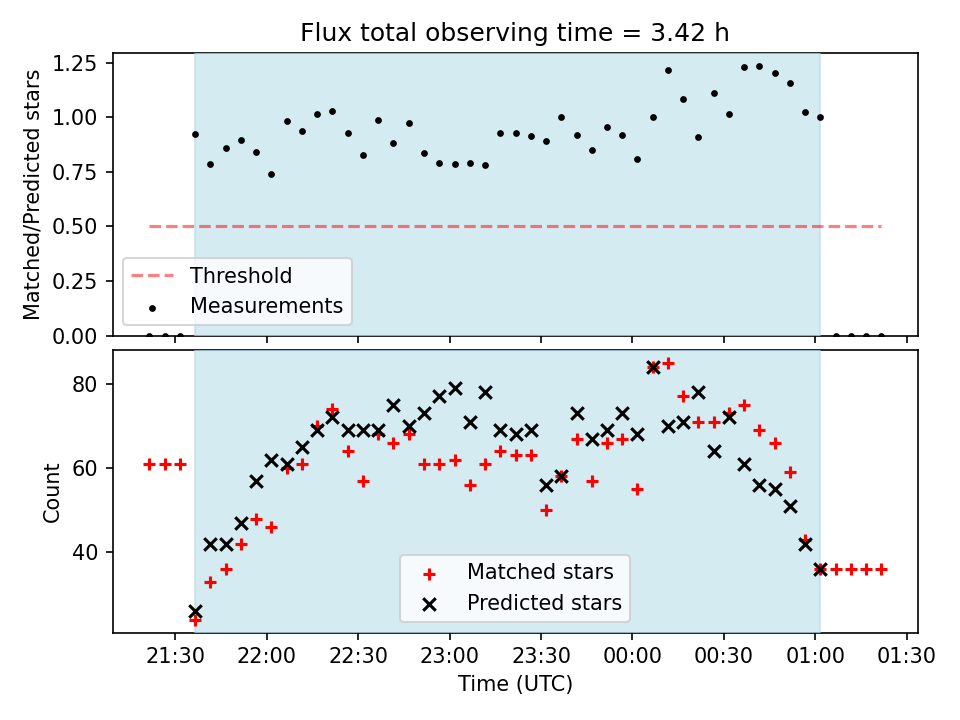 Flux total observing time = 3.42 h

Matched/Predicted stars

1.25
1.00
0.75
0.50
0.25
0.00

Threshold
Measurements

Count

80
60
40

Matched stars
Predicted stars

21:30 22:00 22:30 23:00 23:30 00:00 00:30 01:00 01:30

Time (UTC)